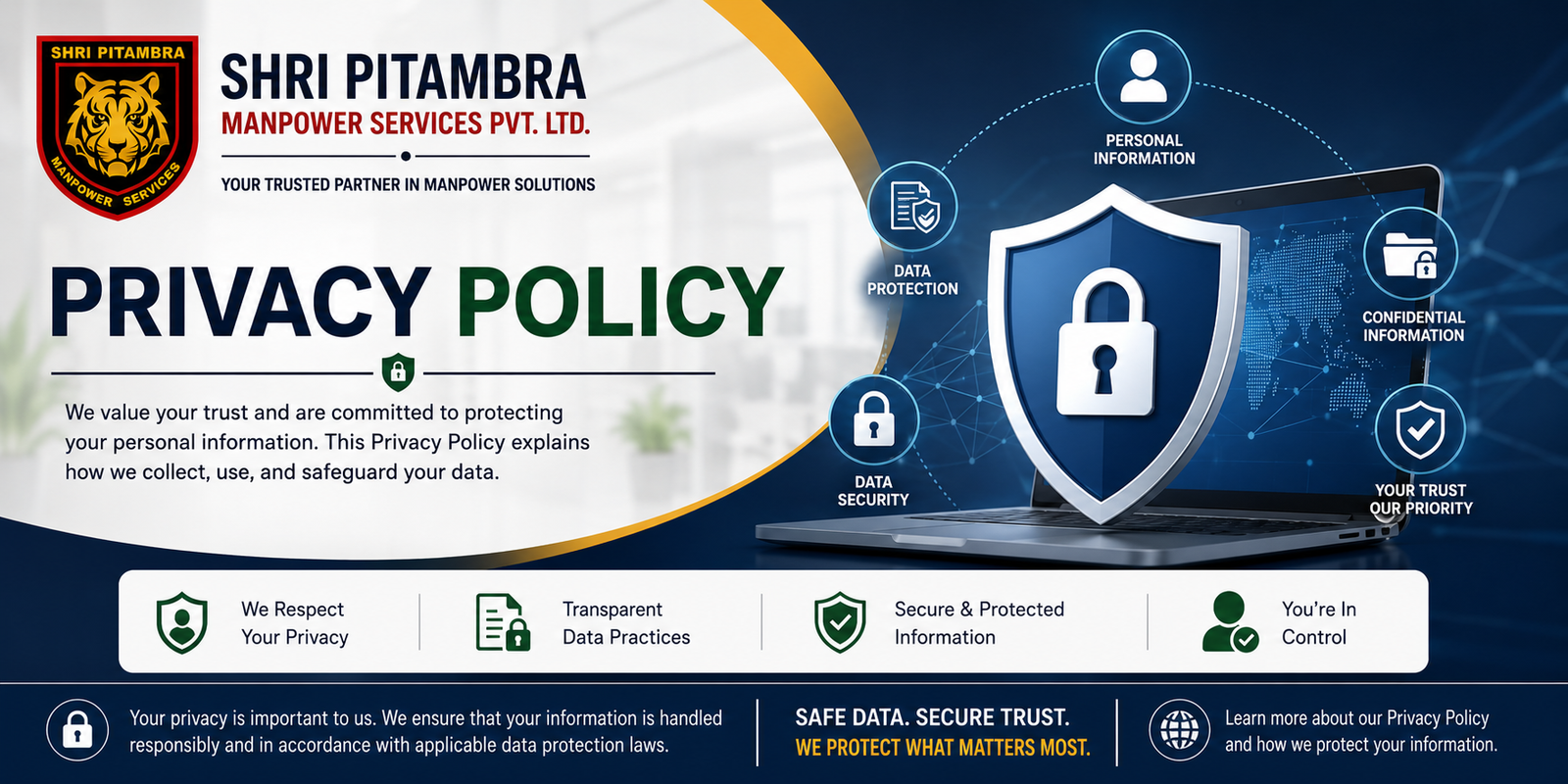 SHRI PITAMBRA
MANPOWER SERVICES

SHRI PITAMBRA
MANPOWER SERVICES PVT. LTD.
YOUR TRUSTED PARTNER IN MANPOWER SOLUTIONS

PRIVACY POLICY

We value your trust and are committed to protecting your personal information. This Privacy Policy explains how we collect, use, and safeguard your data.

PERSONAL INFORMATION

DATA PROTECTION

CONFIDENTIAL INFORMATION

DATA SECURITY

YOUR TRUST OUR PRIORITY

We Respect Your Privacy

Transparent Data Practices

Secure & Protected Information

You're In Control

Your privacy is important to us. We ensure that your information is handled responsibly and in accordance with applicable data protection laws.

SAFE DATA. SECURE TRUST.
WE PROTECT WHAT MATTERS MOST.

Learn more about our Privacy Policy and how we protect your information.